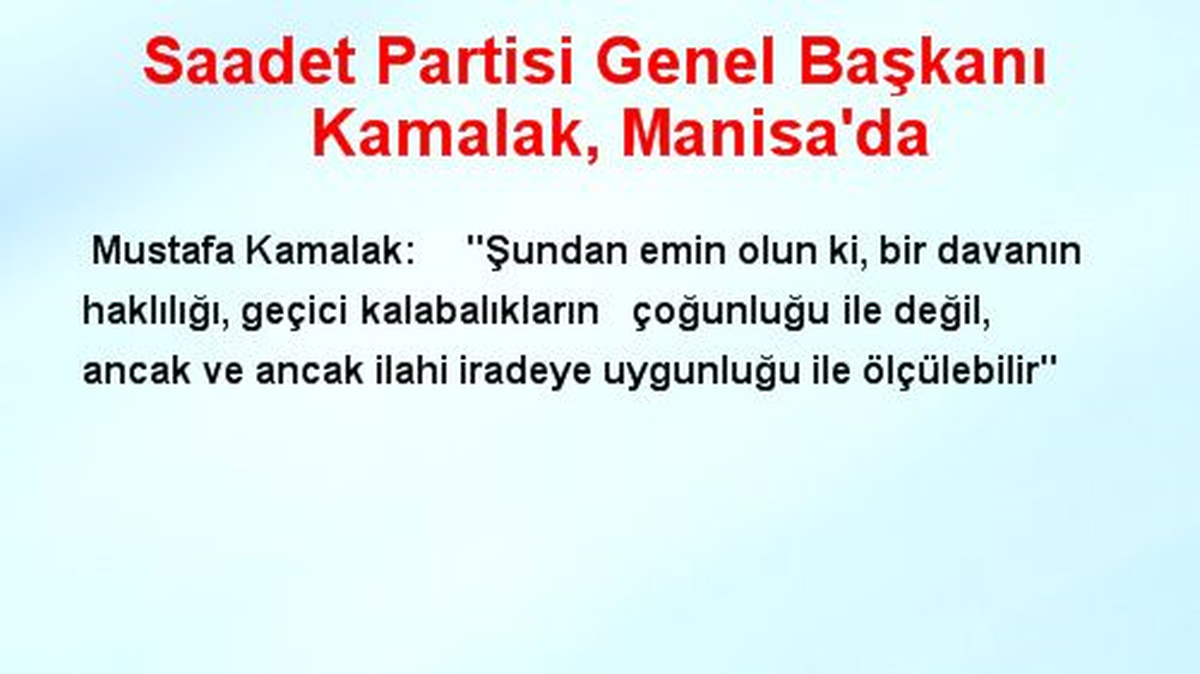 Saadet Partisi Genel Başkanı Kamalak, Manisa'da

Mustafa Kamalak: ''Şundan emin olun ki, bir davanın haklılığı, geçici kalabalıkların çoğunluğu ile değil, ancak ve ancak ilahi iradeye uygunluğu ile ölçülebilir''